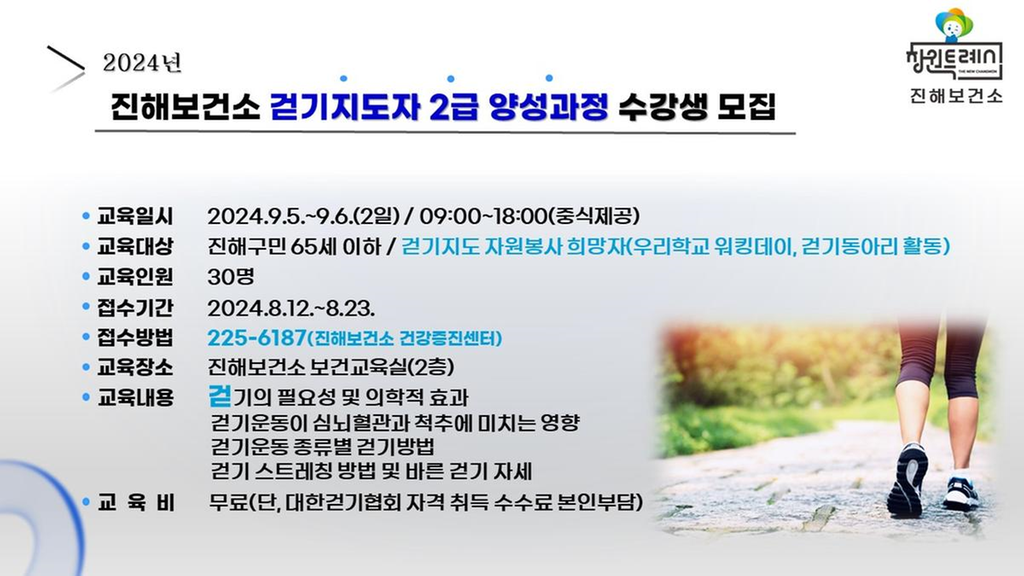 2024년

진해보건소 걷기지도자 2급 양성과정 수강생 모집

창원특례시
THE NEW CHANGWON
진해보건소

• 교육일시 2024.9.5.~9.6.(2일) / 09:00~18:00(중식제공)
• 교육대상 진해구민 65세 이하 / 걷기지도 자원봉사 희망자(우리학교 워킹데이, 걷기동아리 활동)
• 교육인원 30명
• 접수기간 2024.8.12.~8.23.
• 접수방법 225-6187(진해보건소 건강증진센터)
• 교육장소 진해보건소 보건교육실(2층)
• 교육내용 걷기의 필요성 및 의학적 효과
걷기운동이 심뇌혈관과 척추에 미치는 영향
걷기운동 종류별 걷기방법
걷기 스트레칭 방법 및 바른 걷기 자세
• 교 육 비 무료(단, 대한걷기협회 자격 취득 수수료 본인부담)